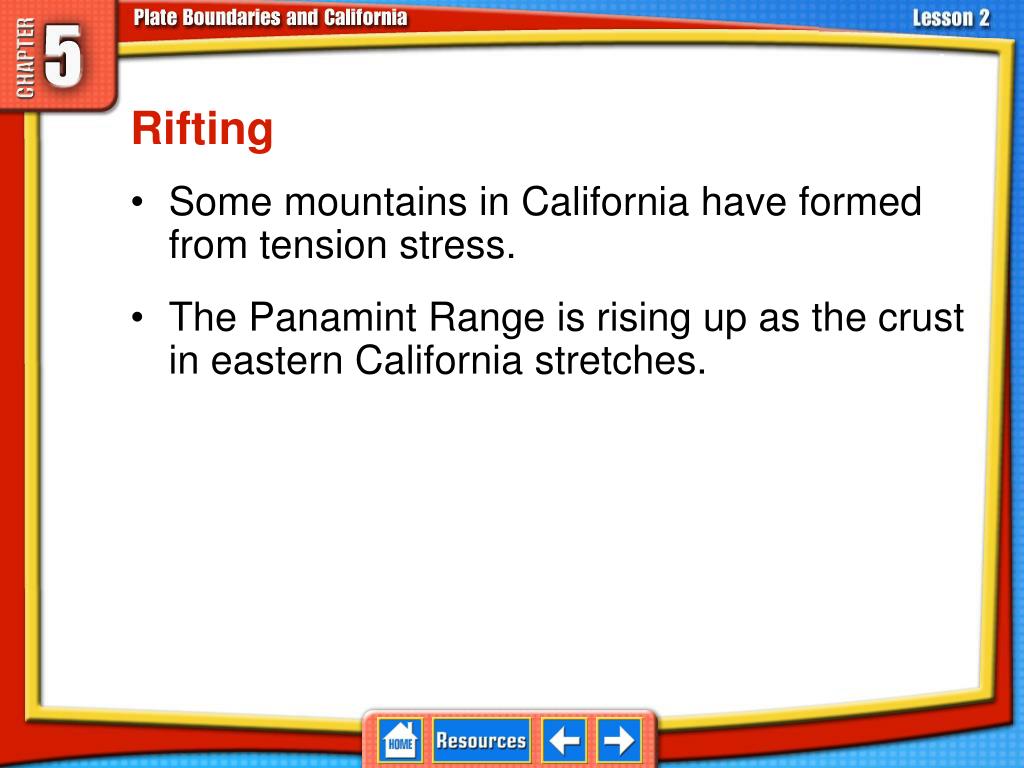 CHAPTER 5

Plate Boundaries and California

Lesson 2

Rifting

• Some mountains in California have formed from tension stress.

• The Panamint Range is rising up as the crust in eastern California stretches.

HOME Resources